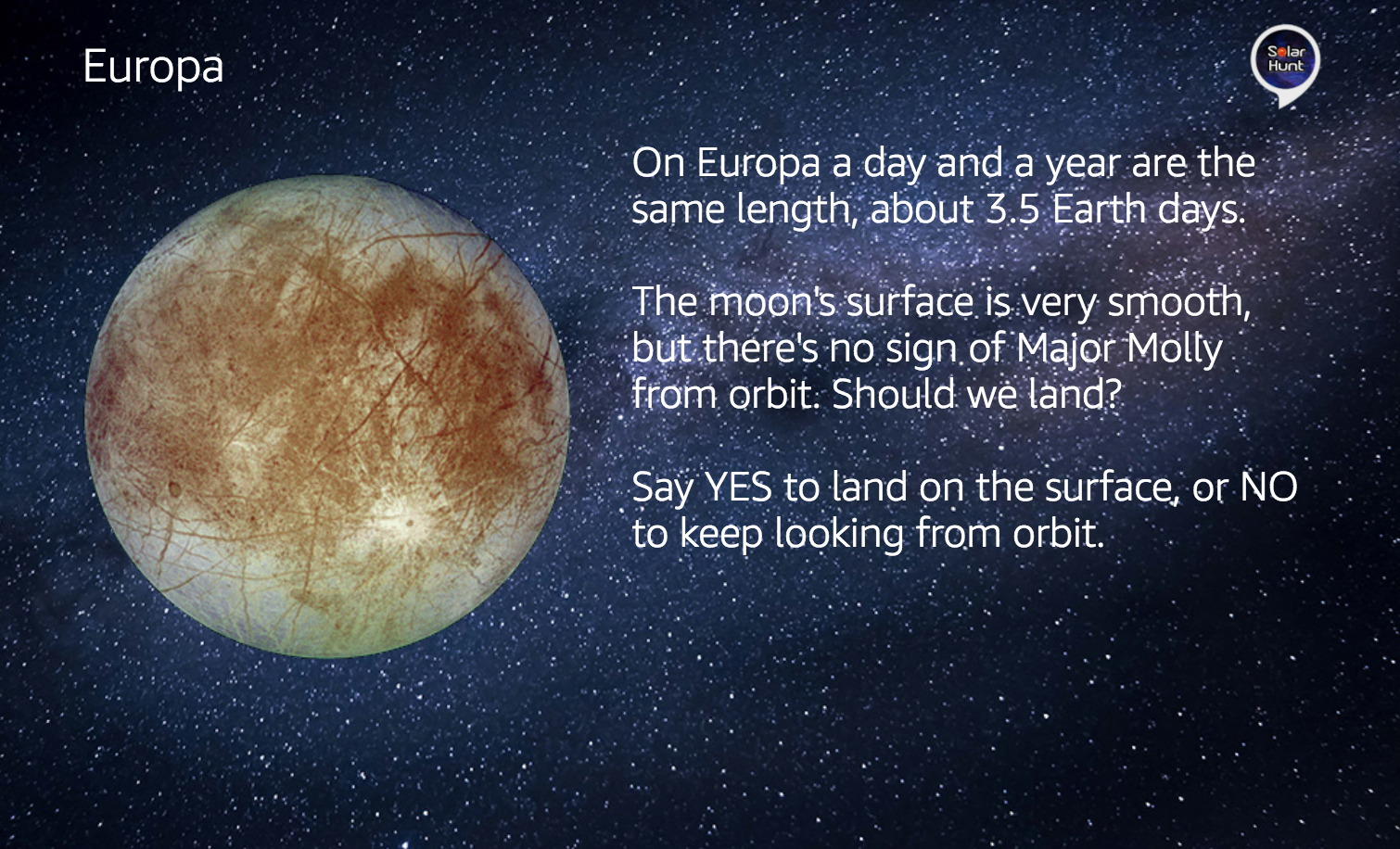 Europa

Solar Hunt

On Europa a day and a year are the same length, about 3.5 Earth days.

The moon's surface is very smooth, but there's no sign of Major Molly from orbit. Should we land?

Say YES to land on the surface, or NO to keep looking from orbit.